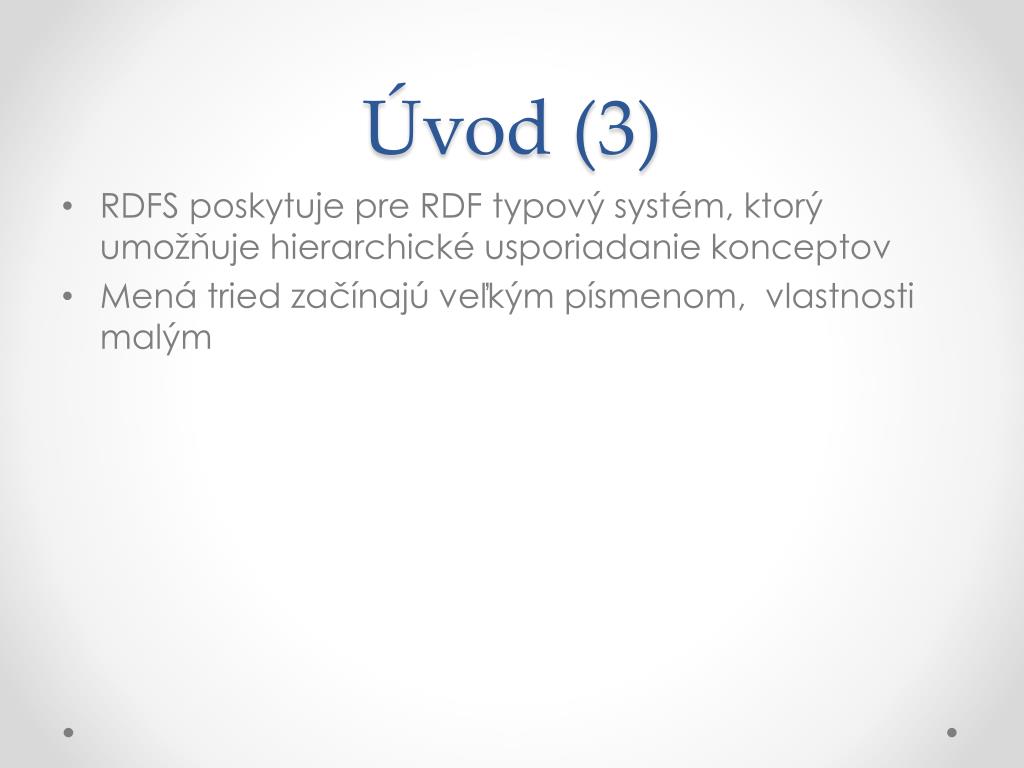 Úvod (3)

• RDFS poskytuje pre RDF typový systém, ktorý umožňuje hierarchické usporiadanie konceptov
• Mená tried začínajú veľkým písmenom, vlastnosti malým